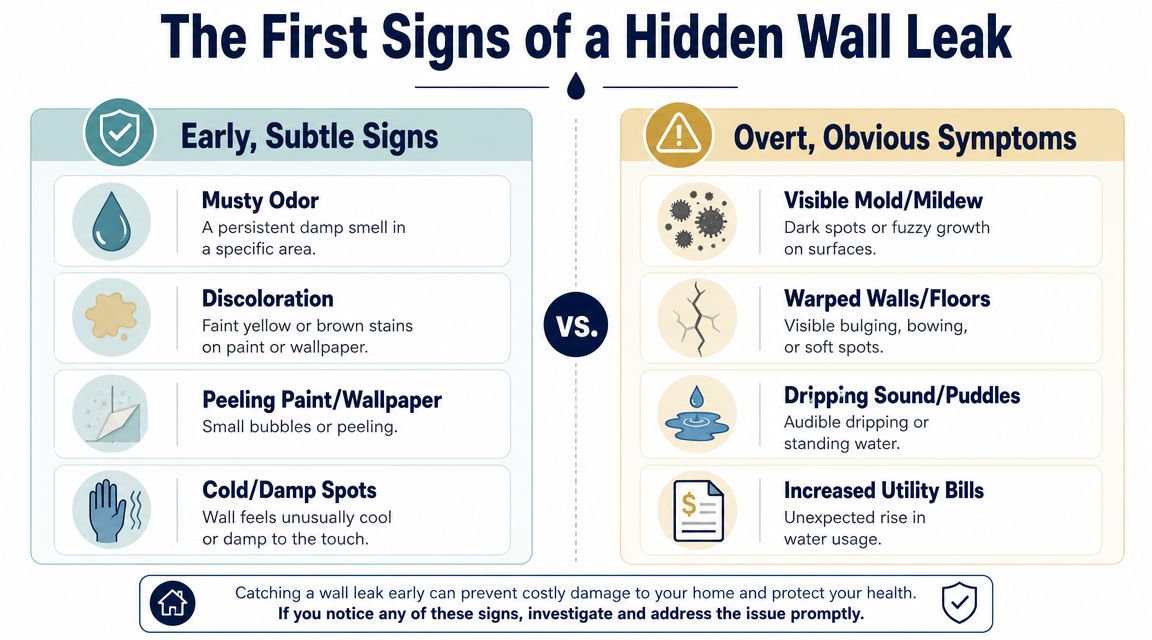 The First Signs of a Hidden Wall Leak

Early, Subtle Signs

Musty Odor
A persistent damp smell in a specific area.

Discoloration
Faint yellow or brown stains on paint or wallpaper.

Peeling Paint/Wallpaper
Small bubbles or peeling.

Cold/Damp Spots
Wall feels unusually cool or damp to the touch.

VS.

Overt, Obvious Symptoms

Visible Mold/Mildew
Dark spots or fuzzy growth on surfaces.

Warped Walls/Floors
Visible bulging, bowing, or soft spots.

Dripping Sound/Puddles
Audible dripping or standing water.

Increased Utility Bills
Unexpected rise in water usage.

Catching a wall leak early can prevent costly damage to your home and protect your health.
If you notice any of these signs, investigate and address the issue promptly.